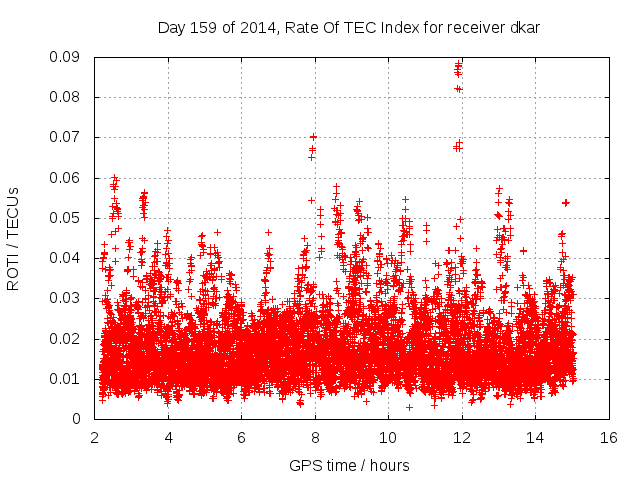 Day 159 of 2014, Rate Of TEC Index for receiver dkar

ROTI / TECUs

0.09
0.08
0.07
0.06
0.05
0.04
0.03
0.02
0.01
0

2
4
6
8
10
12
14
16

GPS time / hours